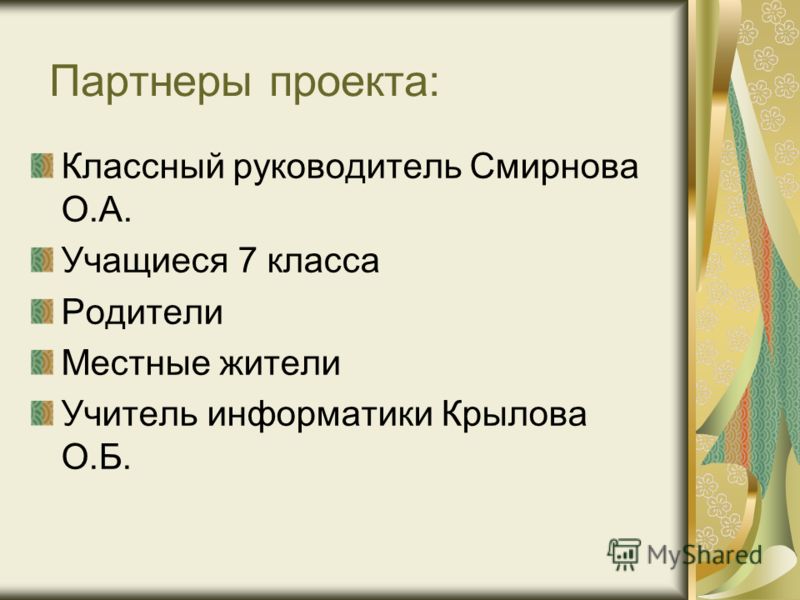 Партнеры проекта:

Классный руководитель Смирнова О.А.

Учащиеся 7 класса

Родители

Местные жители

Учитель информатики Крылова О.Б.

MyShared